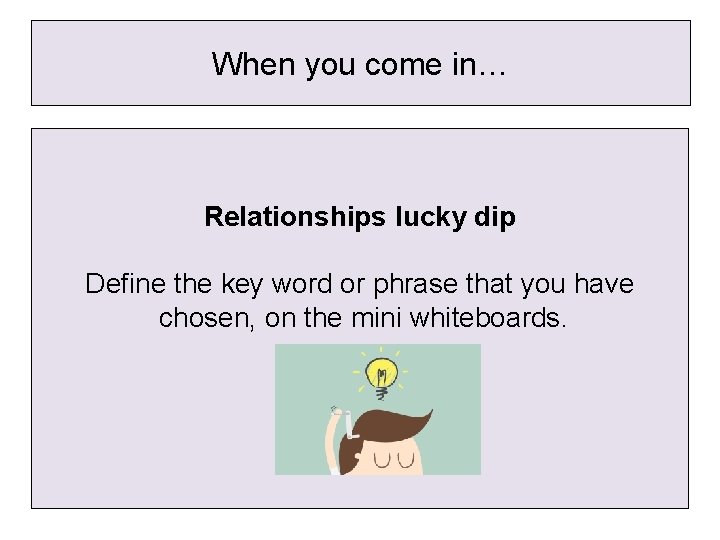 When you come in…

Relationships lucky dip

Define the key word or phrase that you have chosen, on the mini whiteboards.